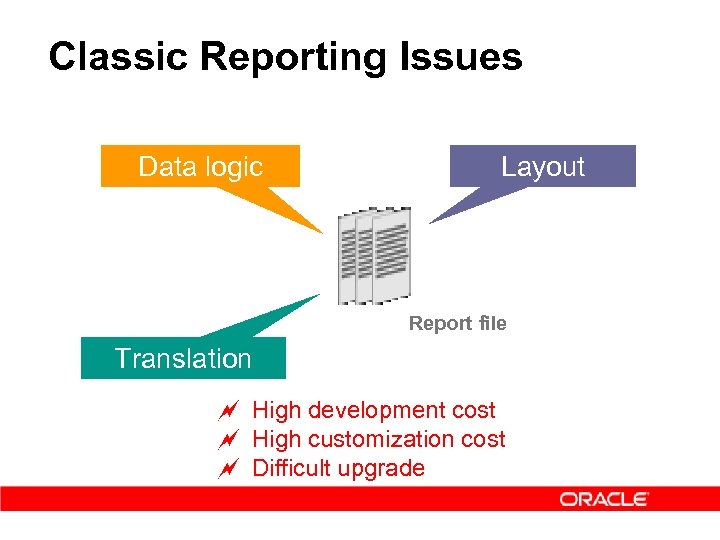 Classic Reporting Issues

Data logic

Layout

Report file

Translation

High development cost
High customization cost
Difficult upgrade

ORACLE